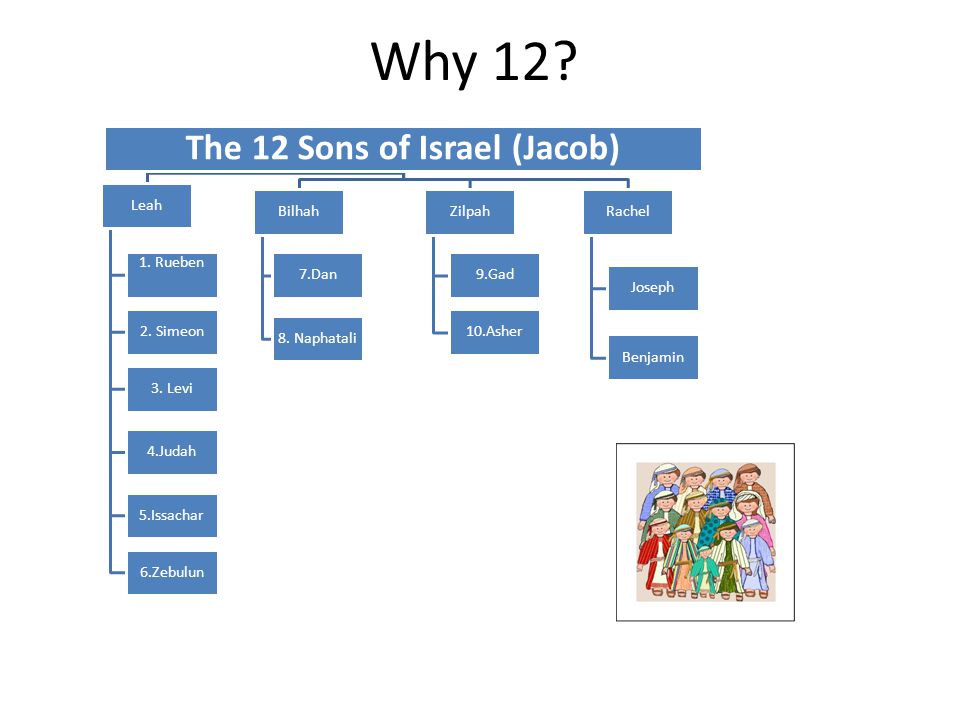 Why 12?

The 12 Sons of Israel (Jacob)

Leah

1. Rueben

2. Simeon

3. Levi

4.Judah

5.Issachar

6.Zebulun

Bilhah

7.Dan

8. Naphatali

Zilpah

9.Gad

10.Asher

Rachel

Joseph

Benjamin